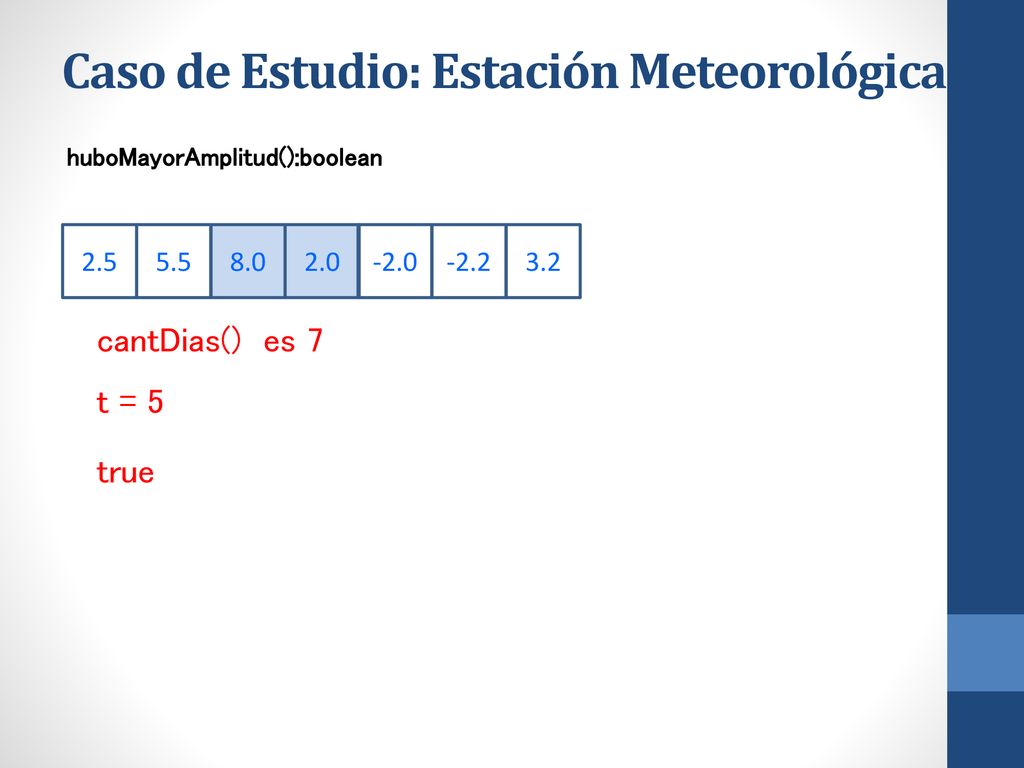 Caso de Estudio: Estación Meteorológica

huboMayorAmplitud():boolean

| 2.5 | 5.5 | 8.0 | 2.0 | -2.0 | -2.2 | 3.2 |
|---|---|---|---|---|---|---|

cantDias() es 7

t = 5

true